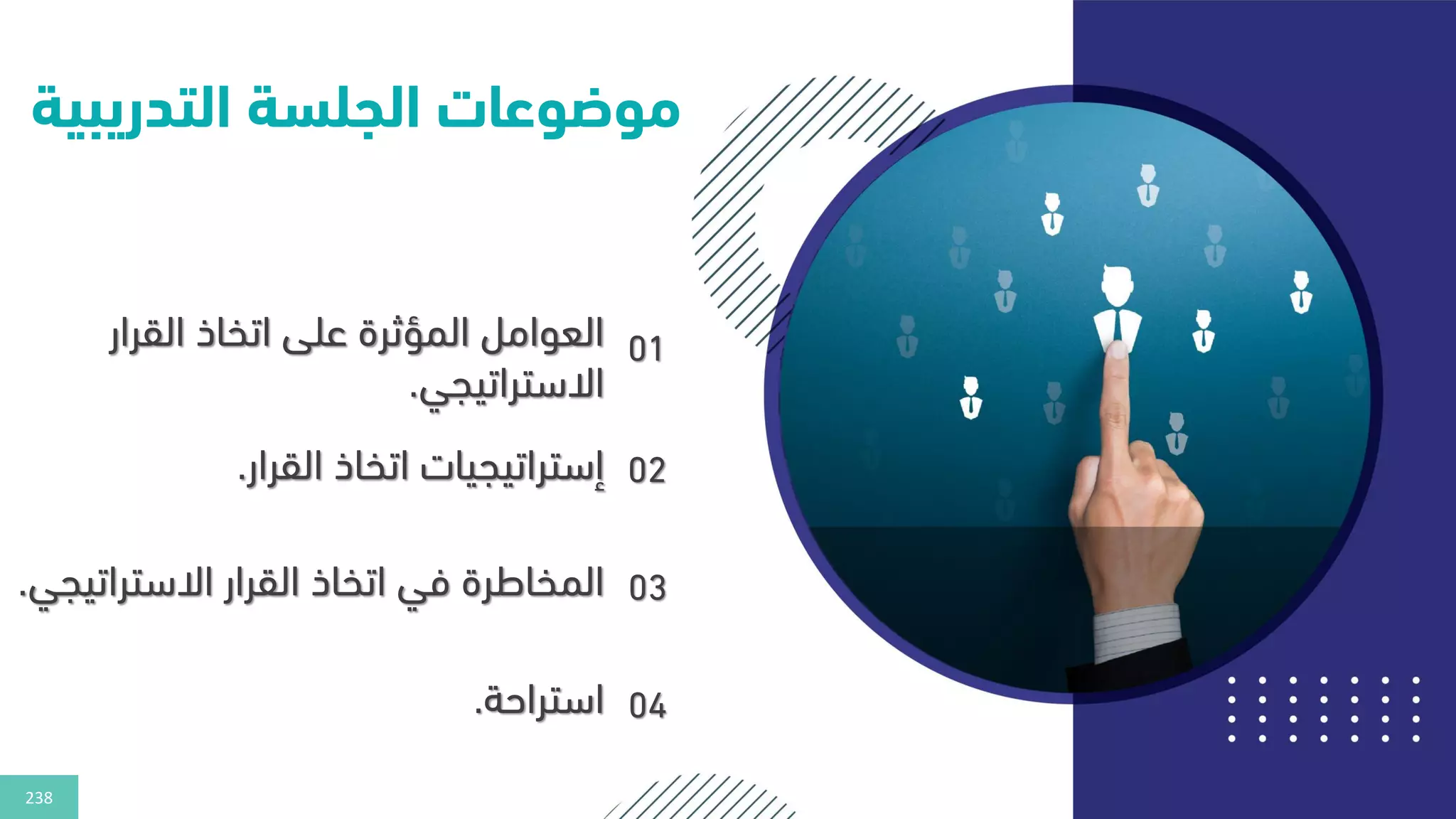 موضوعات الجلسة التدريبية

01 العوامل المؤثرة على اتخاذ القرار الاستراتيجي.

02 إستراتيجيات اتخاذ القرار.

03 المخاطرة في اتخاذ القرار الاستراتيجي.

04 استراحة.

238